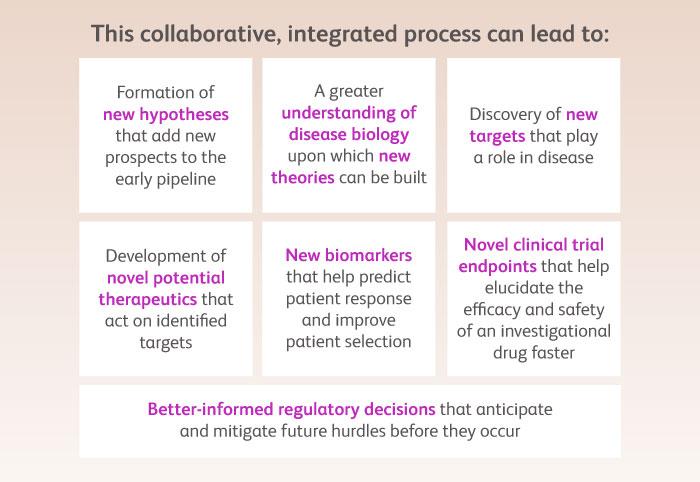 This collaborative, integrated process can lead to:

Formation of new hypotheses that add new prospects to the early pipeline

A greater understanding of disease biology upon which new theories can be built

Discovery of new targets that play a role in disease

Development of novel potential therapeutics that act on identified targets

New biomarkers that help predict patient response and improve patient selection

Novel clinical trial endpoints that help elucidate the efficacy and safety of an investigational drug faster

Better-informed regulatory decisions that anticipate and mitigate future hurdles before they occur